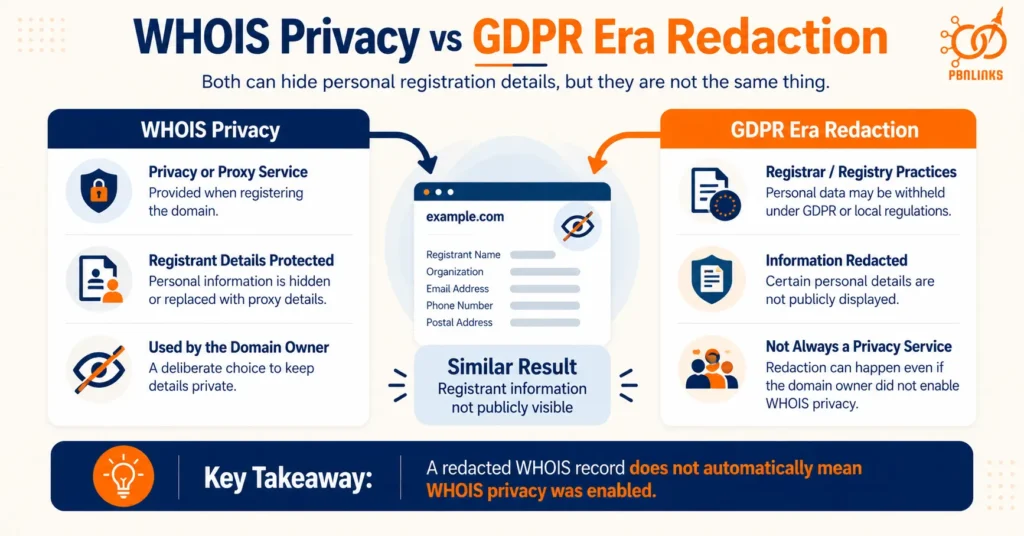 WHOIS Privacy vs GDPR Era Redaction

PBNLINKS

Both can hide personal registration details, but they are not the same thing.

WHOIS Privacy

Privacy or Proxy Service
Provided when registering the domain.

Registrant Details Protected
Personal information is hidden or replaced with proxy details.

Used by the Domain Owner
A deliberate choice to keep details private.

example.com

Registrant Name
Organization
Email Address
Phone Number
Postal Address

Similar Result
Registrant information not publicly visible

GDPR Era Redaction

Registrar / Registry Practices
Personal data may be withheld under GDPR or local regulations.

Information Redacted
Certain personal details are not publicly displayed.

Not Always a Privacy Service
Redaction can happen even if the domain owner did not enable WHOIS privacy.

Key Takeaway: A redacted WHOIS record does not automatically mean WHOIS privacy was enabled.